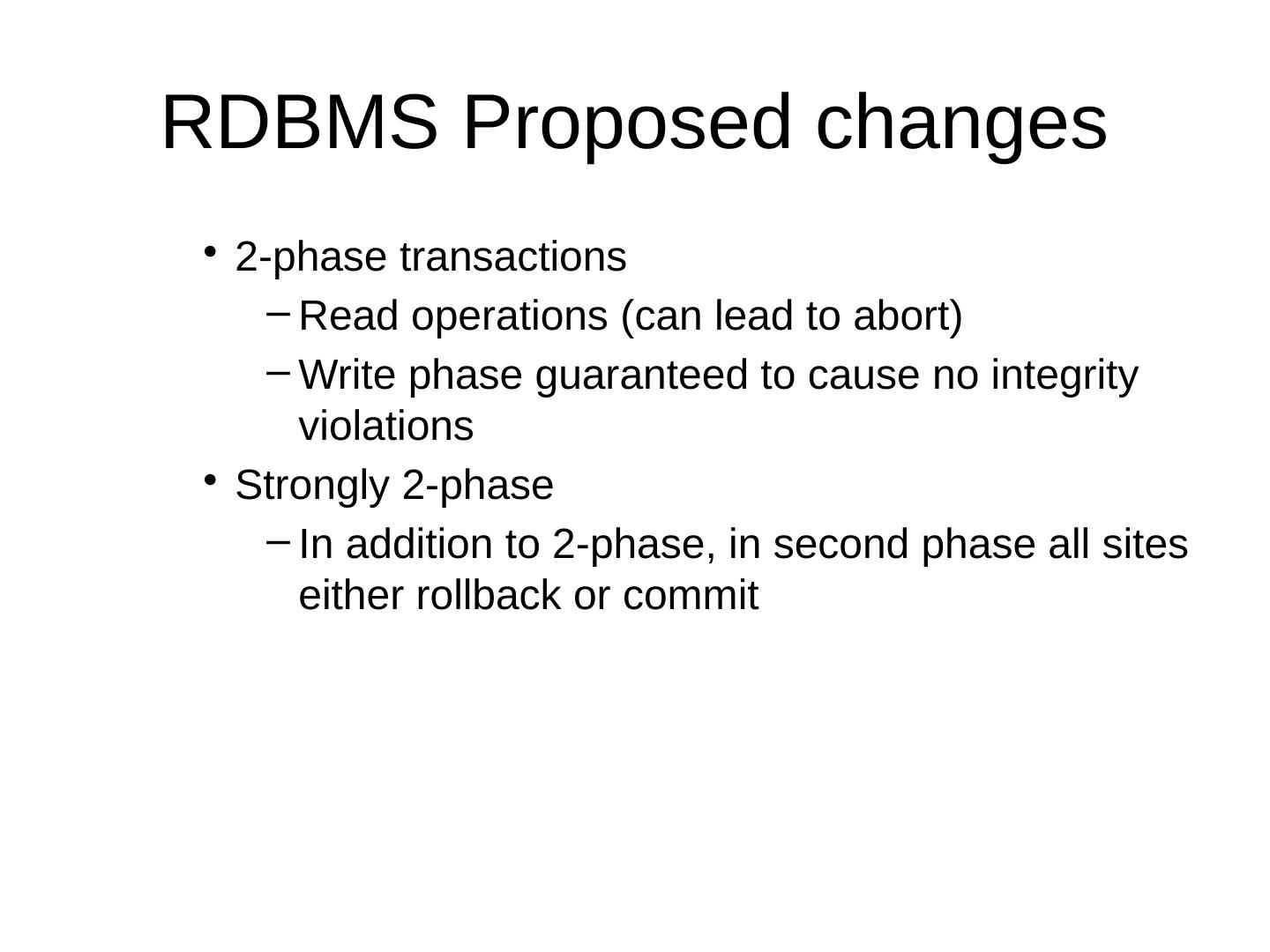 RDBMS Proposed changes

• 2-phase transactions
  – Read operations (can lead to abort)
  – Write phase guaranteed to cause no integrity violations
• Strongly 2-phase
  – In addition to 2-phase, in second phase all sites either rollback or commit